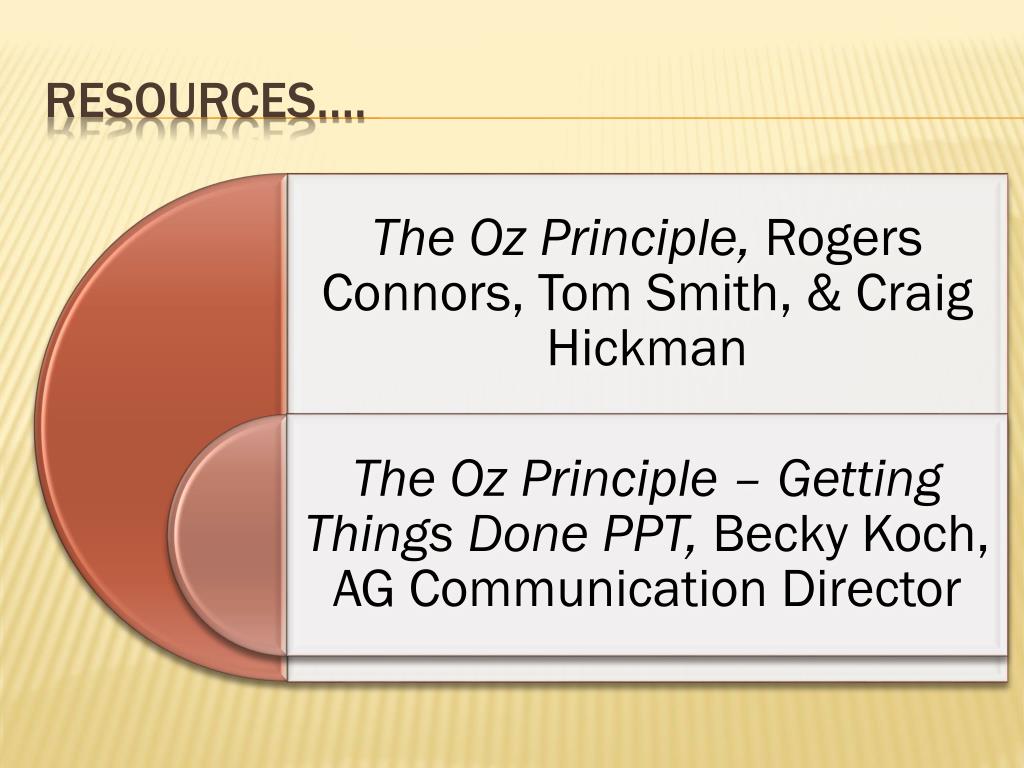 RESOURCES….

The Oz Principle, Rogers Connors, Tom Smith, & Craig Hickman

The Oz Principle – Getting Things Done PPT, Becky Koch, AG Communication Director